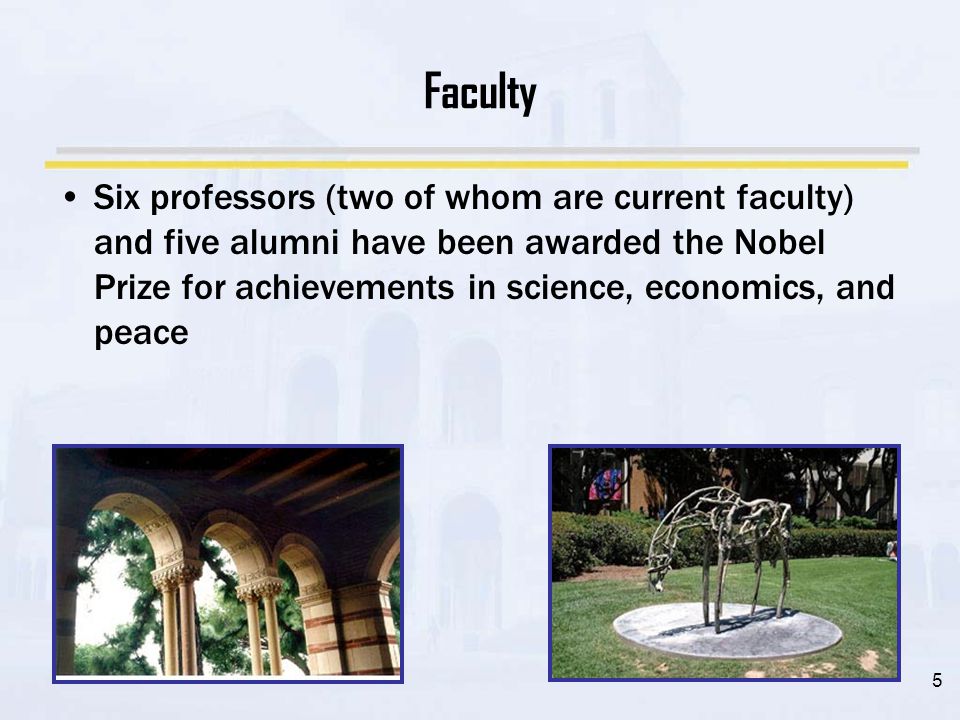 Faculty

• Six professors (two of whom are current faculty) and five alumni have been awarded the Nobel Prize for achievements in science, economics, and peace

5